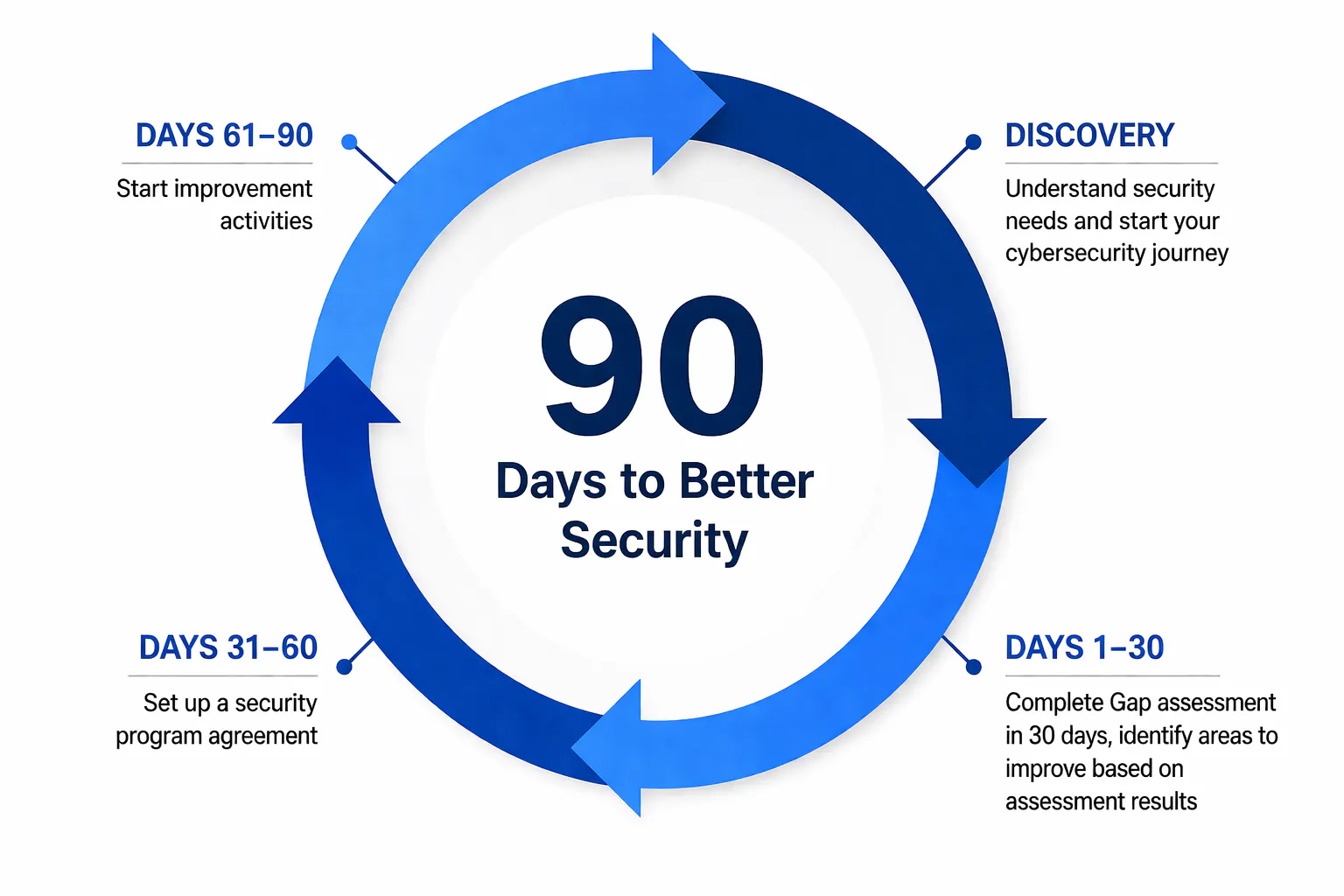 DAYS 61–90

Start improvement activities

DISCOVERY

Understand security needs and start your cybersecurity journey

90

Days to Better Security

DAYS 31–60

Set up a security program agreement

DAYS 1–30

Complete Gap assessment in 30 days, identify areas to improve based on assessment results